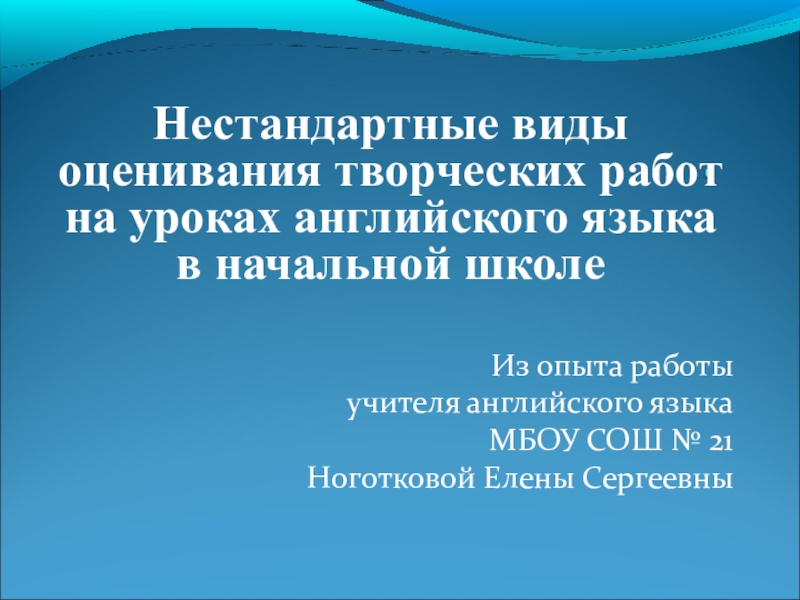 Нестандартные виды оценивания творческих работ на уроках английского языка в начальной школе

Из опыта работы
учителя английского языка
МБОУ СОШ № 21
Ноготковой Елены Сергеевны